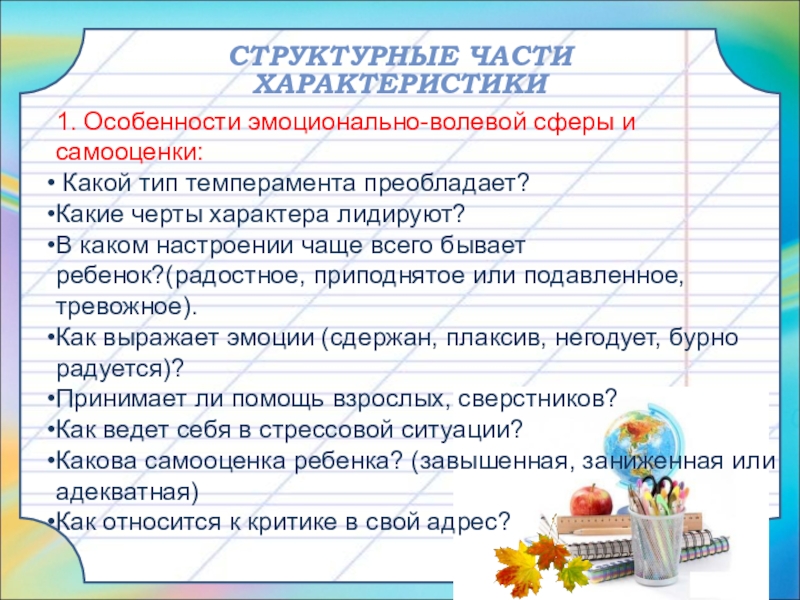 СТРУКТУРНЫЕ ЧАСТИ ХАРАКТЕРИСТИКИ

1. Особенности эмоционально-волевой сферы и самооценки:

• Какой тип темперамента преобладает?
•Какие черты характера лидируют?
•В каком настроении чаще всего бывает ребенок?(радостное, приподнятое или подавленное, тревожное).
•Как выражает эмоции (сдержан, плаксив, негодует, бурно радуется)?
•Принимает ли помощь взрослых, сверстников?
•Как ведет себя в стрессовой ситуации?
•Какова самооценка ребенка? (завышенная, заниженная или адекватная)
•Как относится к критике в свой адрес?